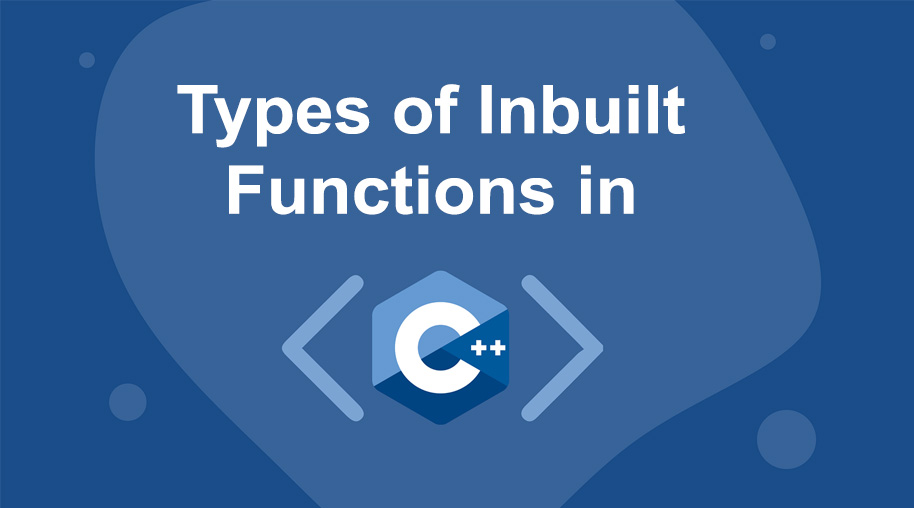 Types of Inbuilt Functions in

C++